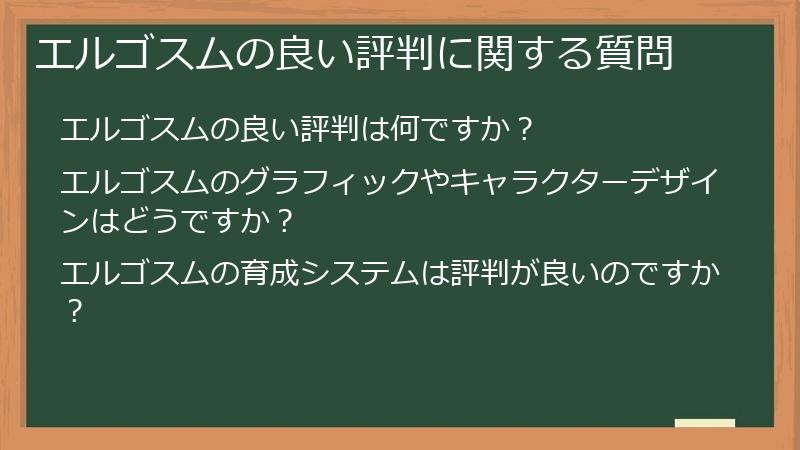 エルゴスムの良い評判に関する質問

エルゴスムの良い評判は何ですか？

エルゴスムのグラフィックやキャラクターデザインはどうですか？

エルゴスムの育成システムは評判が良いのですか？